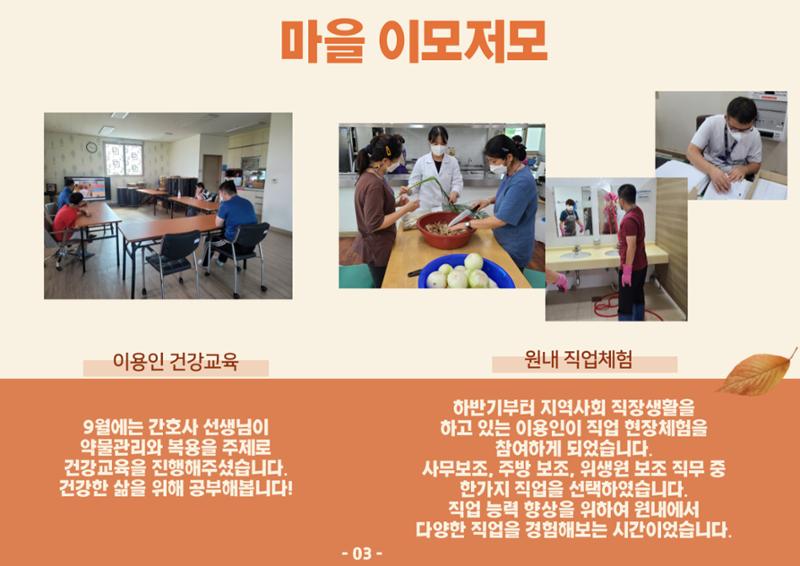 마을 이모저모

이용인 건강교육

9월에는 간호사 선생님이 약물관리와 복용을 주제로 건강교육을 진행해주셨습니다. 건강한 삶을 위해 공부해봅니다!

원내 직업체험

하반기부터 지역사회 직장생활을 하고 있는 이용인이 직업 현장체험을 참여하게 되었습니다. 사무보조, 주방 보조, 위생원 보조 직무 중 한가지 직업을 선택하였습니다. 직업 능력 향상을 위하여 원내에서 다양한 직업을 경험해보는 시간이었습니다.

- 03 -